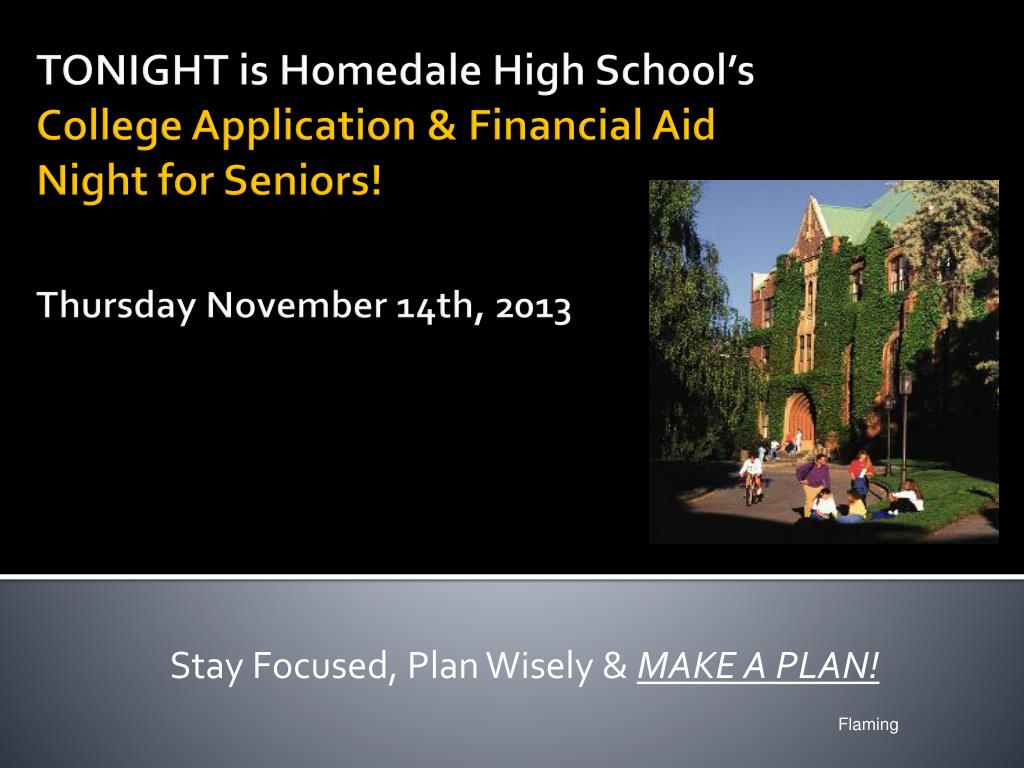 TONIGHT is Homedale High School's
College Application & Financial Aid Night for Seniors!

Thursday November 14th, 2013

Stay Focused, Plan Wisely & MAKE A PLAN!

Flaming